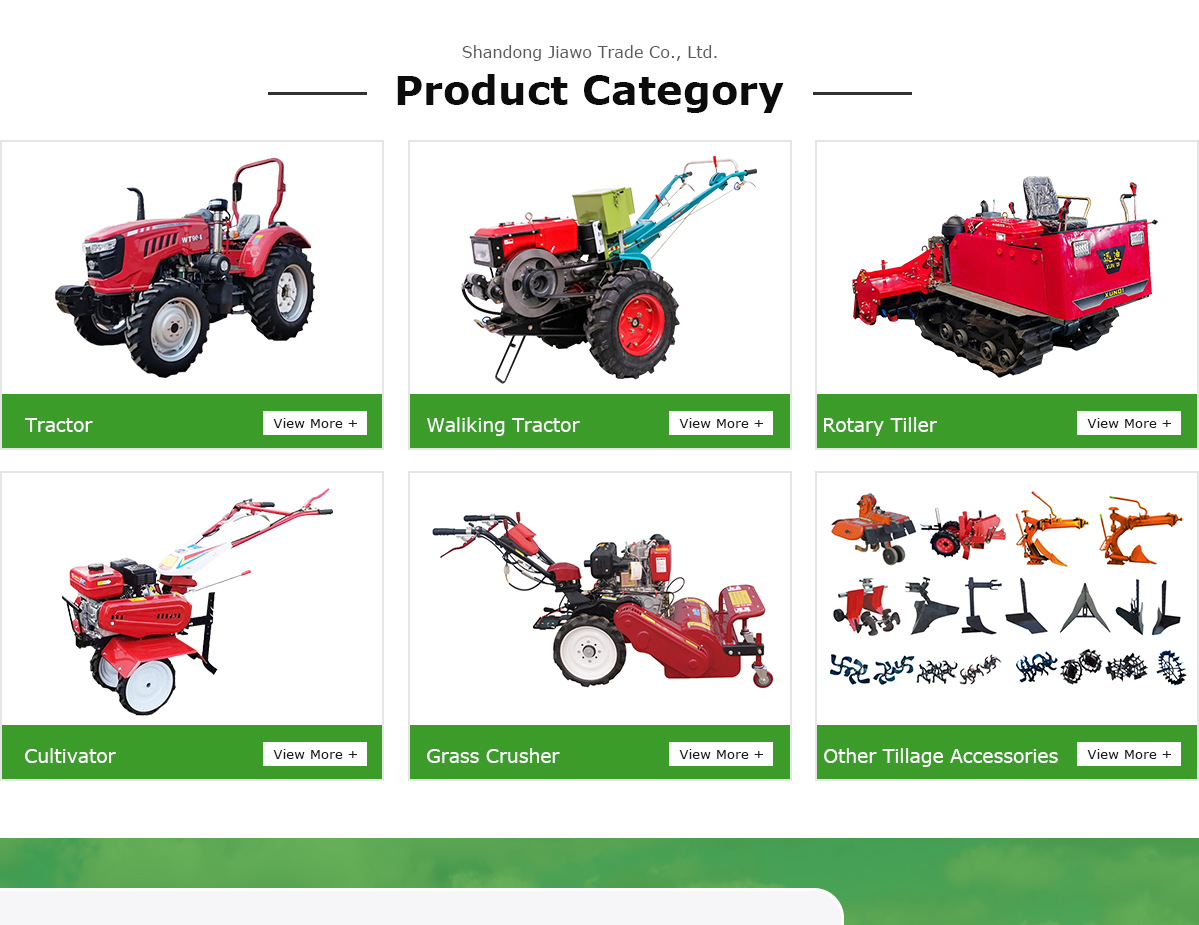 Shandong Jiawo Trade Co., Ltd.

Product Category

Tractor
View More +

Waliking Tractor
View More +

Rotary Tiller
View More +

Cultivator
View More +

Grass Crusher
View More +

Other Tillage Accessories
View More +